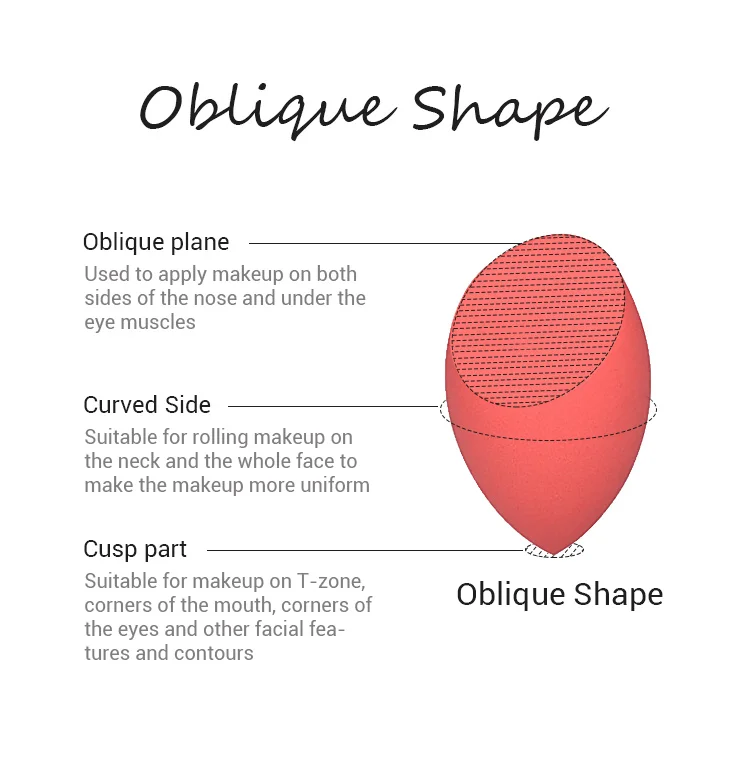 Oblique Shape

Oblique plane
Used to apply makeup on both sides of the nose and under the eye muscles

Curved Side
Suitable for rolling makeup on the neck and the whole face to make the makeup more uniform

Cusp part
Suitable for makeup on T-zone, corners of the mouth, corners of the eyes and other facial features and contours

Oblique Shape